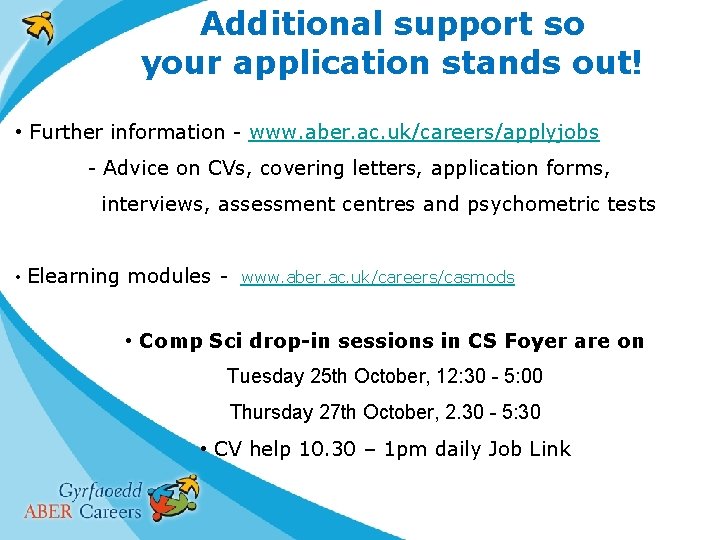 Additional support so your application stands out!

• Further information - www.aber.ac.uk/careers/applyjobs

- Advice on CVs, covering letters, application forms, interviews, assessment centres and psychometric tests

• Elearning modules - www.aber.ac.uk/careers/casmods

• Comp Sci drop-in sessions in CS Foyer are on

Tuesday 25th October, 12:30 - 5:00

Thursday 27th October, 2.30 - 5:30

• CV help 10.30 – 1pm daily Job Link

Gyrfaoedd ABER Careers